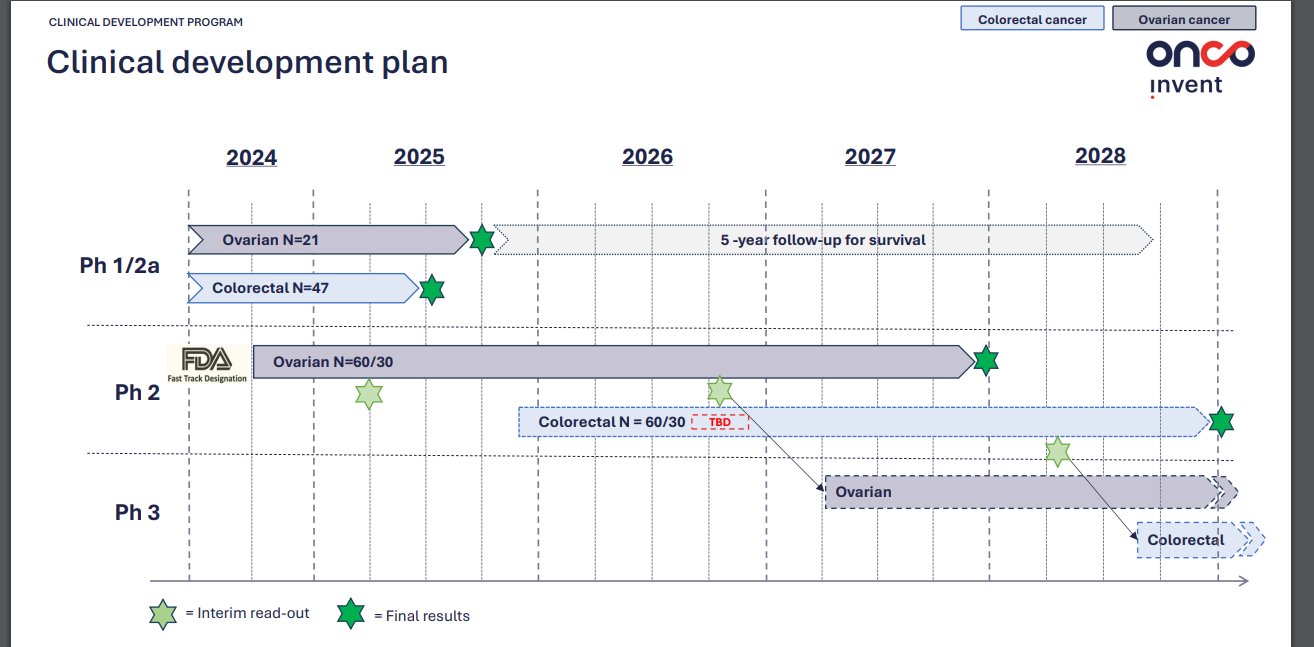 CLINICAL DEVELOPMENT PROGRAM

Colorectal cancer

Ovarian cancer

Clinical development plan

onco invent

2024

2025

2026

2027

2028

Ph 1/2a

Ovarian N=21

5 -year follow-up for survival

Colorectal N=47

Ph 2

FDA Fast Track Designation

Ovarian N=60/30

Colorectal N = 60/30

TBD

Ph 3

Ovarian

Colorectal

= Interim read-out

= Final results